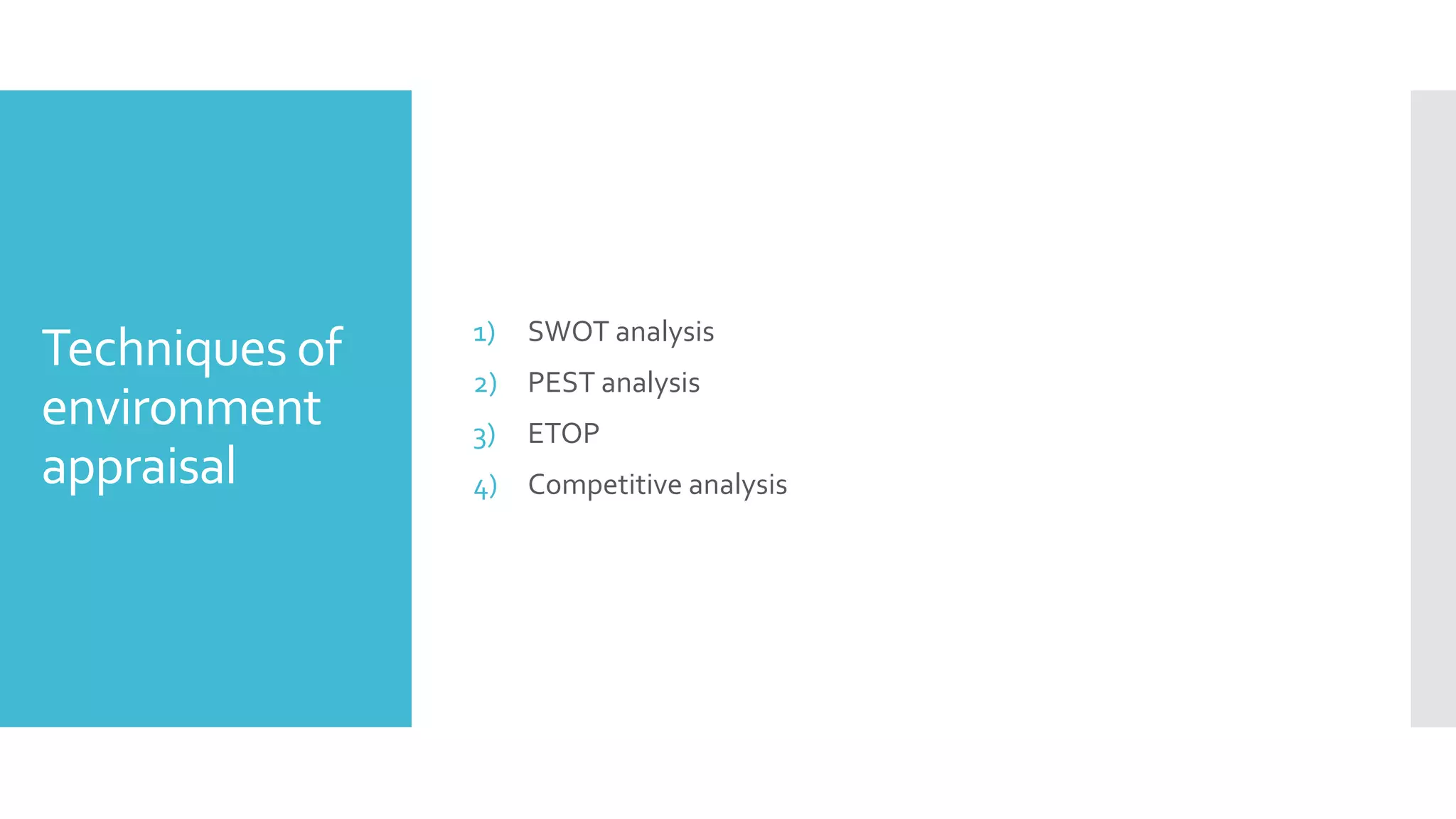 Techniques of environment appraisal

1) SWOT analysis
2) PEST analysis
3) ETOP
4) Competitive analysis